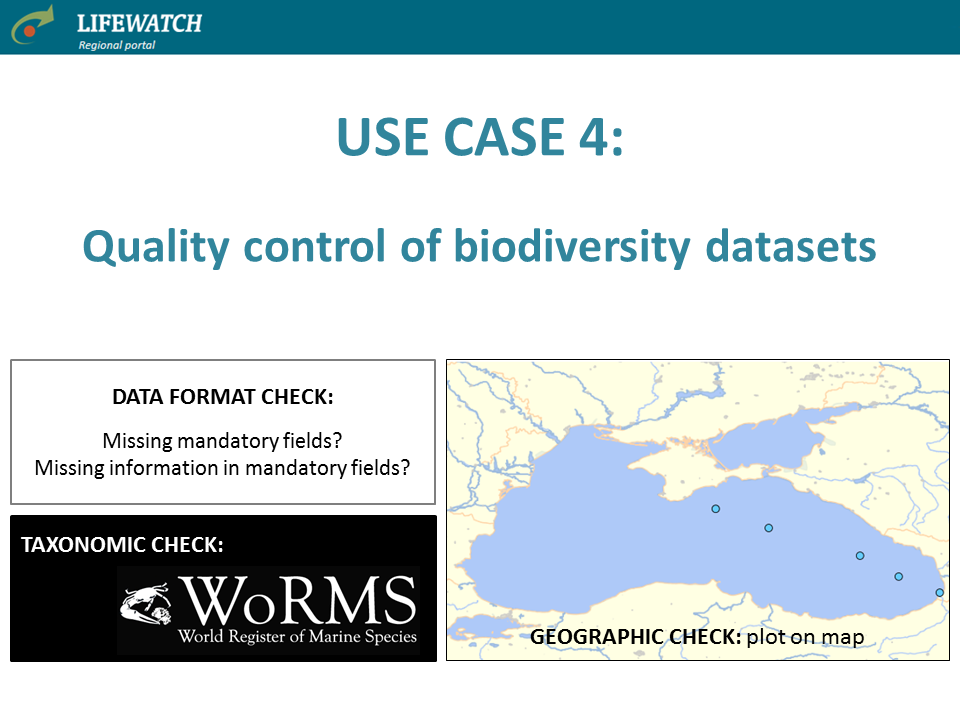 LIFEWATCH
Regional portal

USE CASE 4:

Quality control of biodiversity datasets

DATA FORMAT CHECK:

Missing mandatory fields?
Missing information in mandatory fields?

TAXONOMIC CHECK:

WoRMS
World Register of Marine Species

GEOGRAPHIC CHECK: plot on map